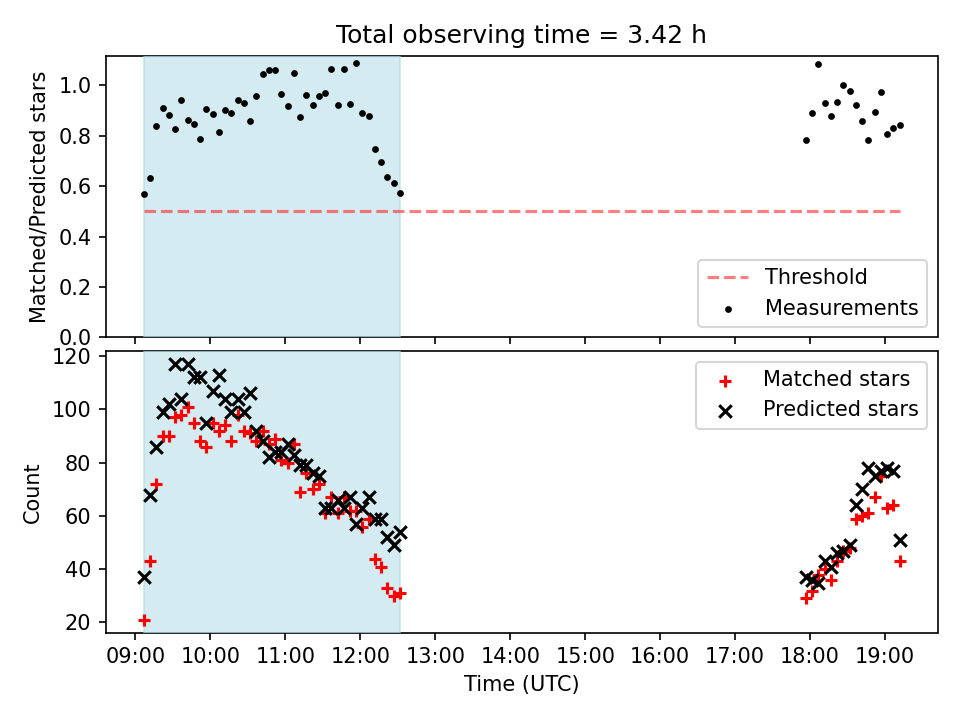 Total observing time = 3.42 h

Matched/Predicted stars

1.0
0.8
0.6
0.4
0.2
0.0

Threshold
Measurements

Count

120
100
80
60
40
20

Matched stars
Predicted stars

09:00 10:00 11:00 12:00 13:00 14:00 15:00 16:00 17:00 18:00 19:00

Time (UTC)